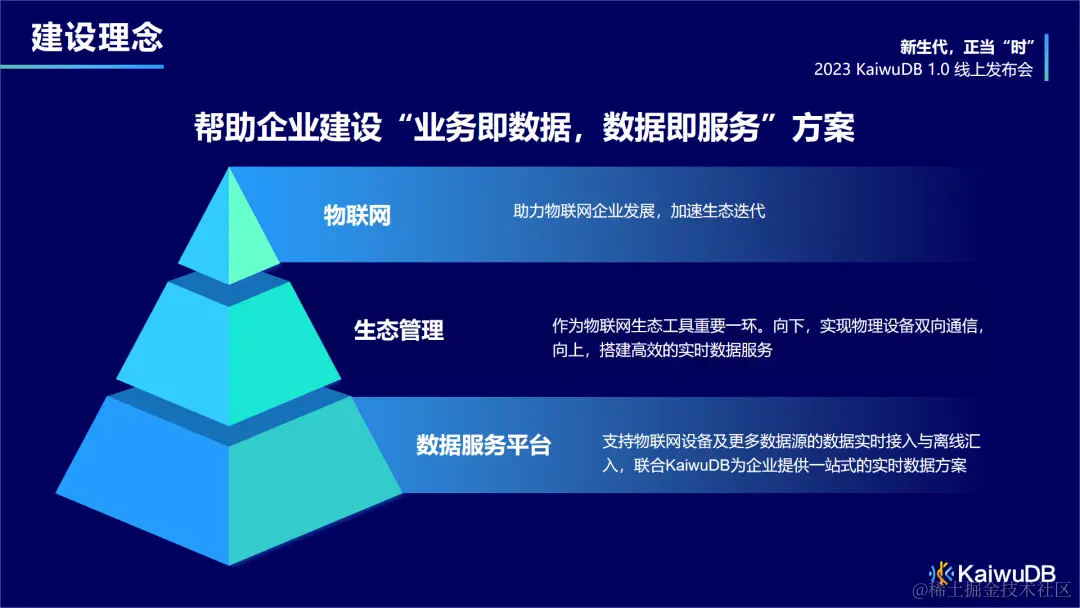 建设理念

新生代，正当“时”
2023 KaiwuDB 1.0 线上发布会

帮助企业建设“业务即数据，数据即服务”方案

物联网

助力物联网企业发展，加速生态迭代

生态管理

作为物联网生态工具重要一环。向下，实现物理设备双向通信，向上，搭建高效的实时数据服务

数据服务平台

支持物联网设备及更多数据源的数据实时接入与离线汇入，联合KaiwuDB为企业提供一站式的实时数据方案

KaiwuDB

@稀土掘金技术社区